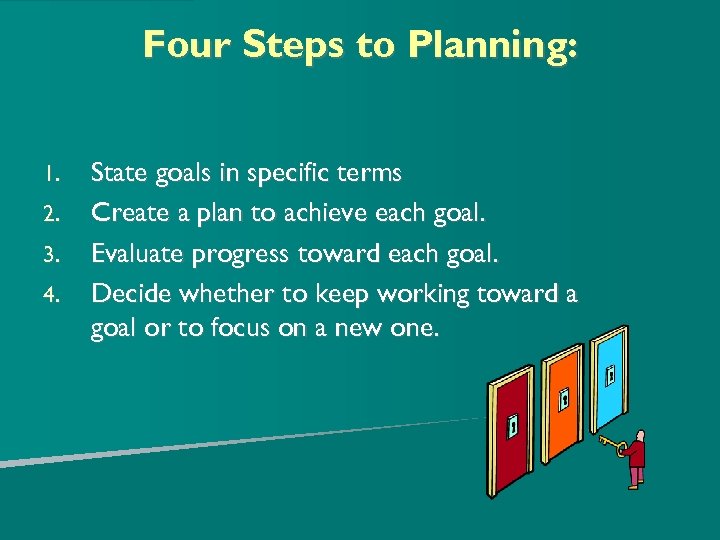 Four Steps to Planning:

1. State goals in specific terms
2. Create a plan to achieve each goal.
3. Evaluate progress toward each goal.
4. Decide whether to keep working toward a goal or to focus on a new one.